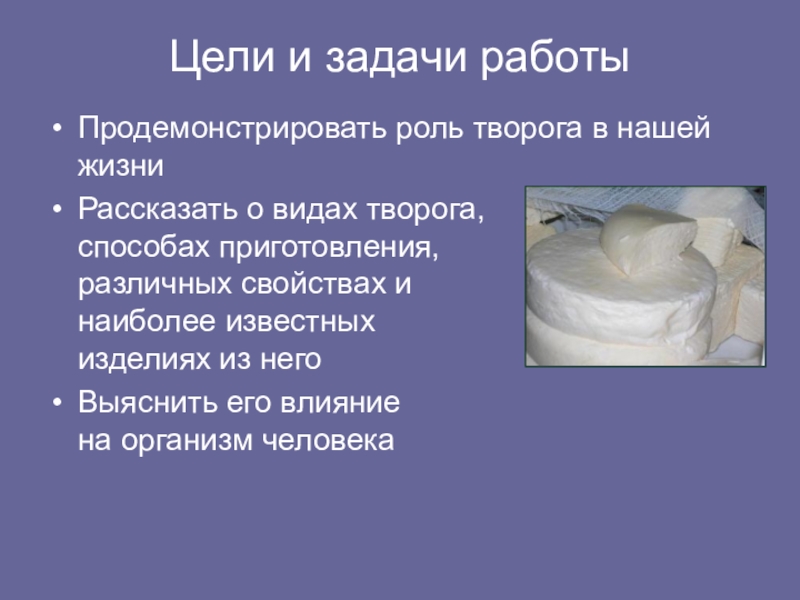 Цели и задачи работы

• Продемонстрировать роль творога в нашей жизни

• Рассказать о видах творога, способах приготовления, различных свойствах и наиболее известных изделиях из него

• Выяснить его влияние на организм человека